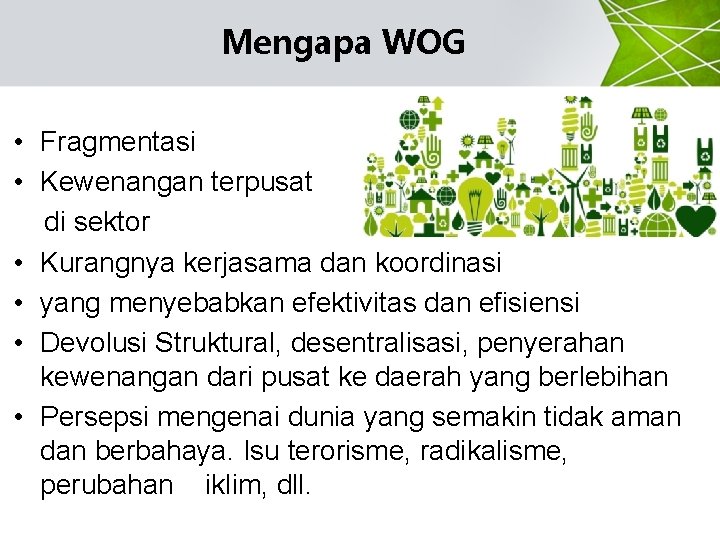 Mengapa WOG

• Fragmentasi
• Kewenangan terpusat di sektor
• Kurangnya kerjasama dan koordinasi
• yang menyebabkan efektivitas dan efisiensi
• Devolusi Struktural, desentralisasi, penyerahan kewenangan dari pusat ke daerah yang berlebihan
• Persepsi mengenai dunia yang semakin tidak aman dan berbahaya. Isu terorisme, radikalisme, perubahan iklim, dll.